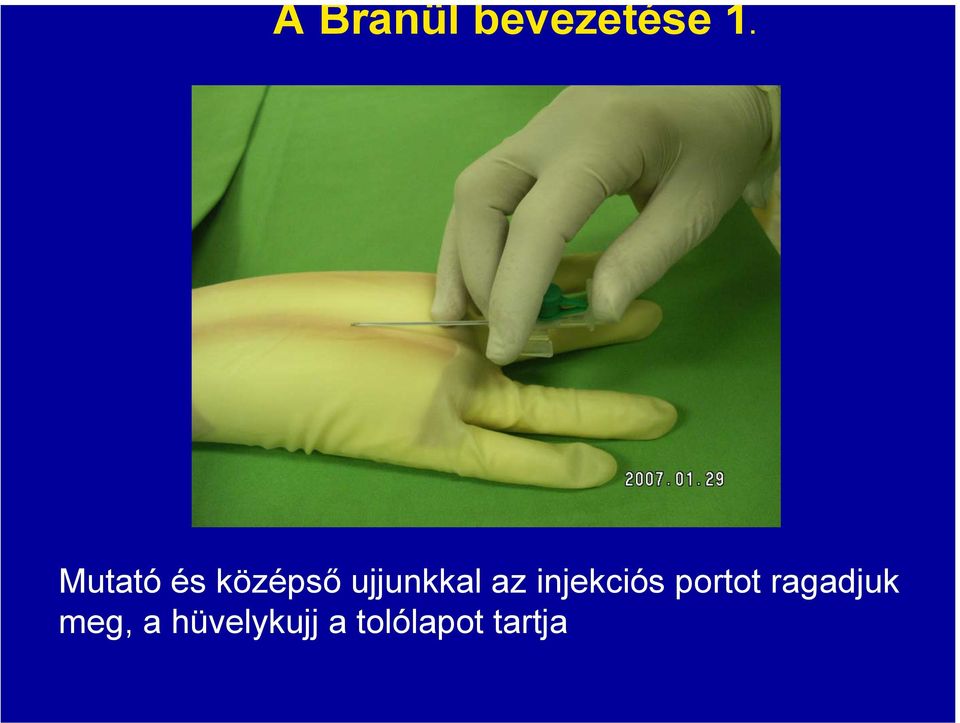 A Branül bevezetése 1.

2007.01.29

Mutató és középső ujjunkkal az injekciós portot ragadjuk meg, a hüvelykujj a tolólapot tartja